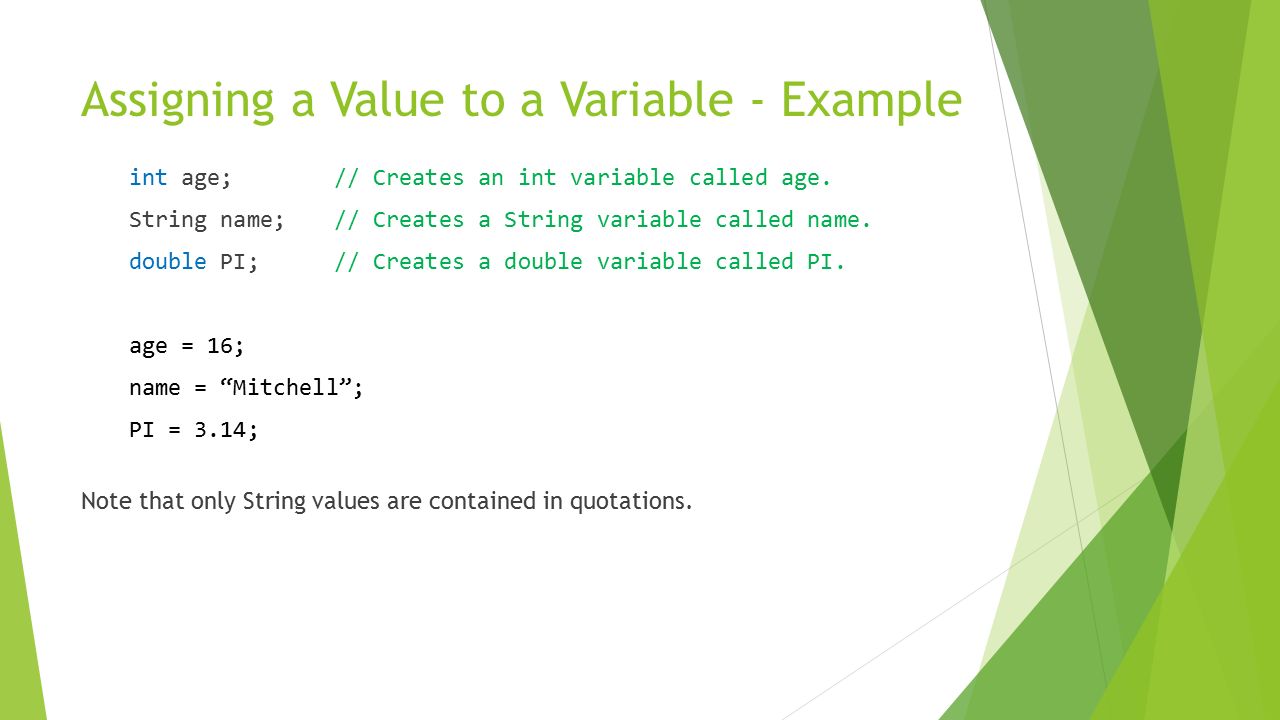 Assigning a Value to a Variable - Example

int age; // Creates an int variable called age.

String name; // Creates a String variable called name.

double PI; // Creates a double variable called PI.

age = 16;

name = “Mitchell”;

PI = 3.14;

Note that only String values are contained in quotations.